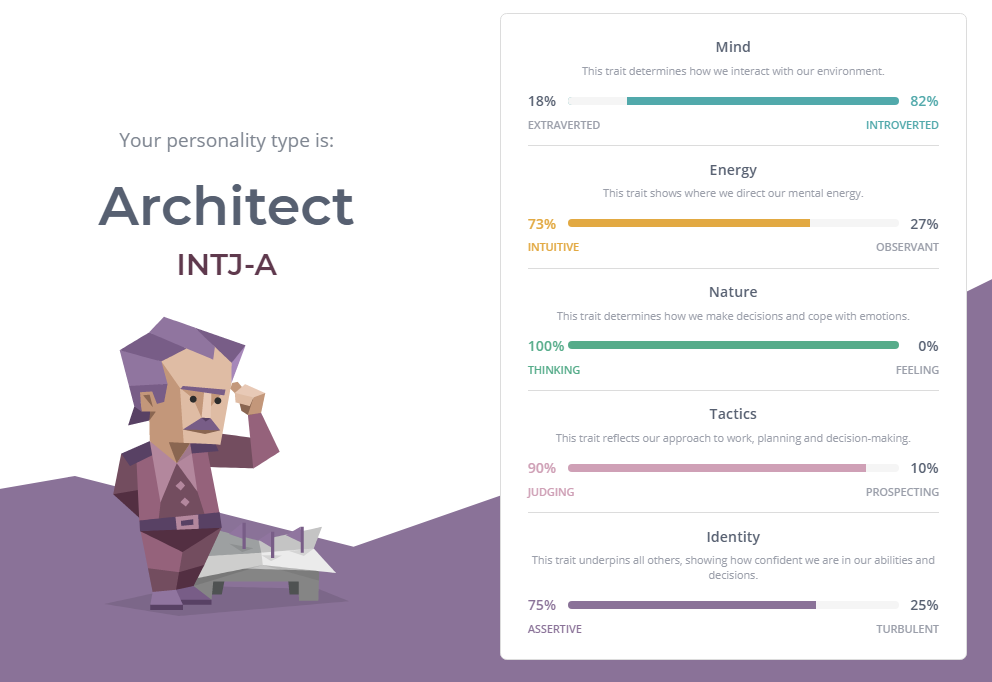 Your personality type is:

Architect

INTJ-A

Mind

This trait determines how we interact with our environment.

18% 82%

EXTRAVERTED INTROVERTED

Energy

This trait shows where we direct our mental energy.

73% 27%

INTUITIVE OBSERVANT

Nature

This trait determines how we make decisions and cope with emotions.

100% 0%

THINKING FEELING

Tactics

This trait reflects our approach to work, planning and decision-making.

90% 10%

JUDGING PROSPECTING

Identity

This trait underpins all others, showing how confident we are in our abilities and decisions.

75% 25%

ASSERTIVE TURBULENT